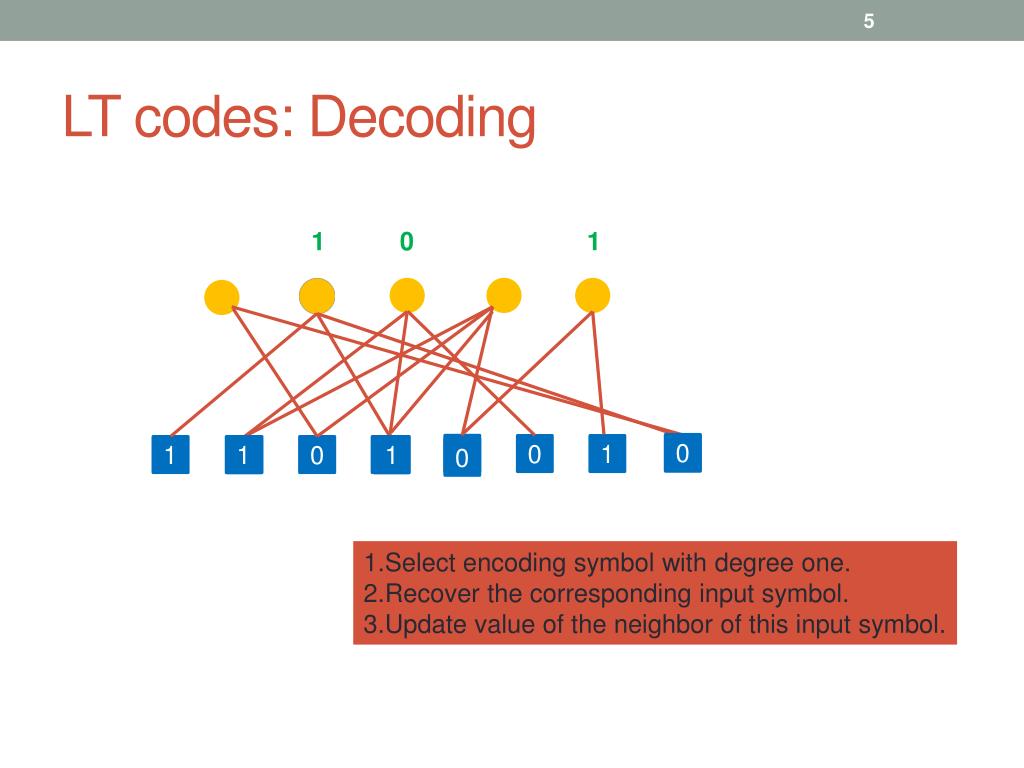 5

LT codes: Decoding

1 0 1

1 1 0 1 0 0 1 0

1.Select encoding symbol with degree one.
2.Recover the corresponding input symbol.
3.Update value of the neighbor of this input symbol.